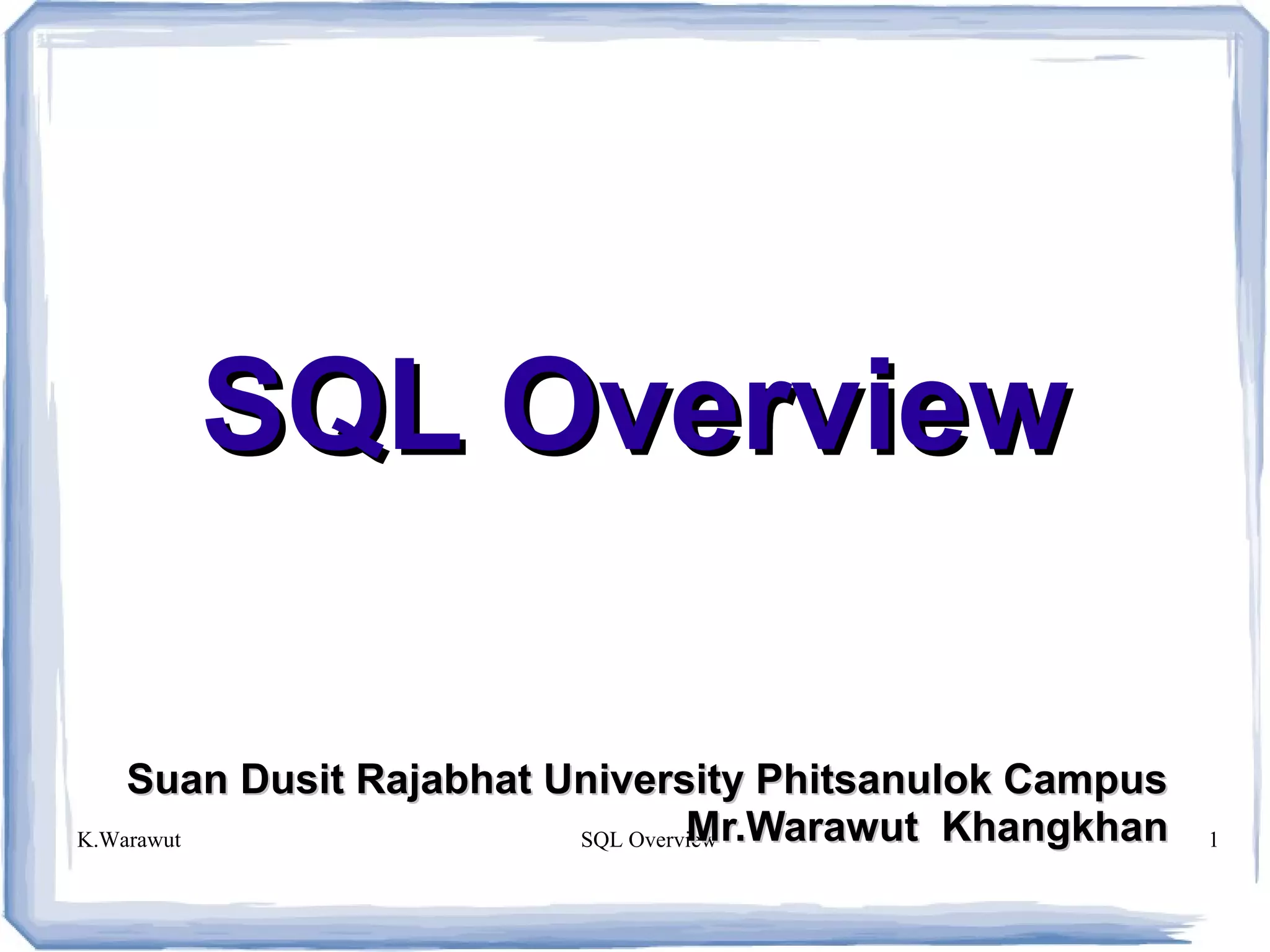 SQL Overview

Suan Dusit Rajabhat University Phitsanulok Campus
Mr.Warawut Khangkhan

K.Warawut SQL Overview 1